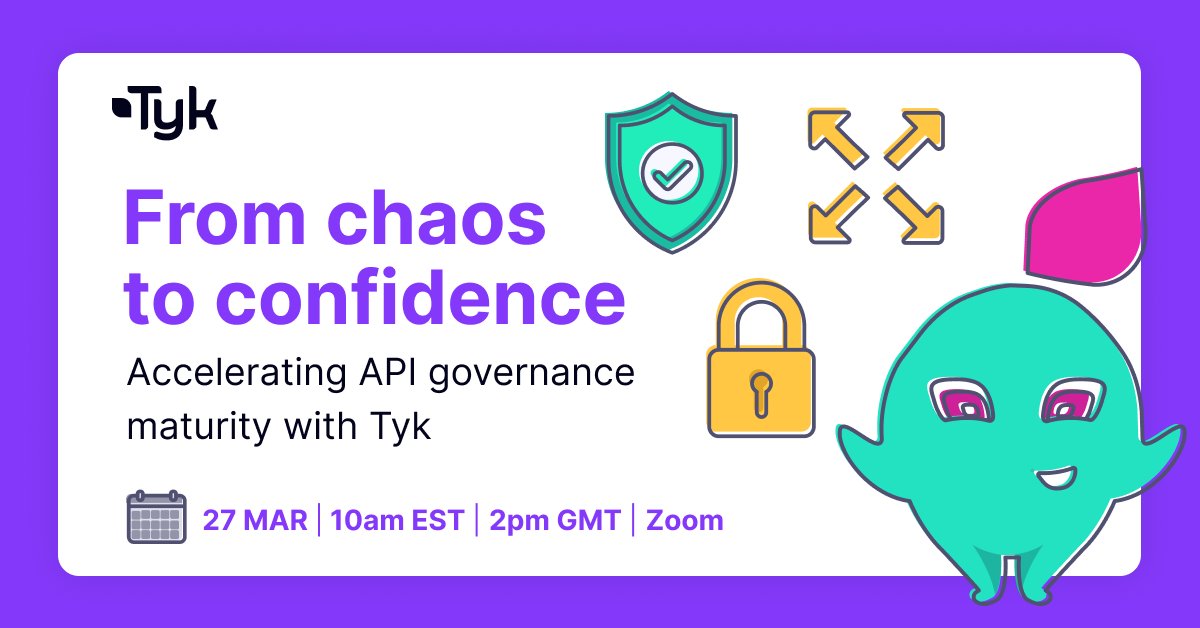 Tyk

From chaos to confidence

Accelerating API governance maturity with Tyk

27 MAR | 10am EST | 2pm GMT | Zoom